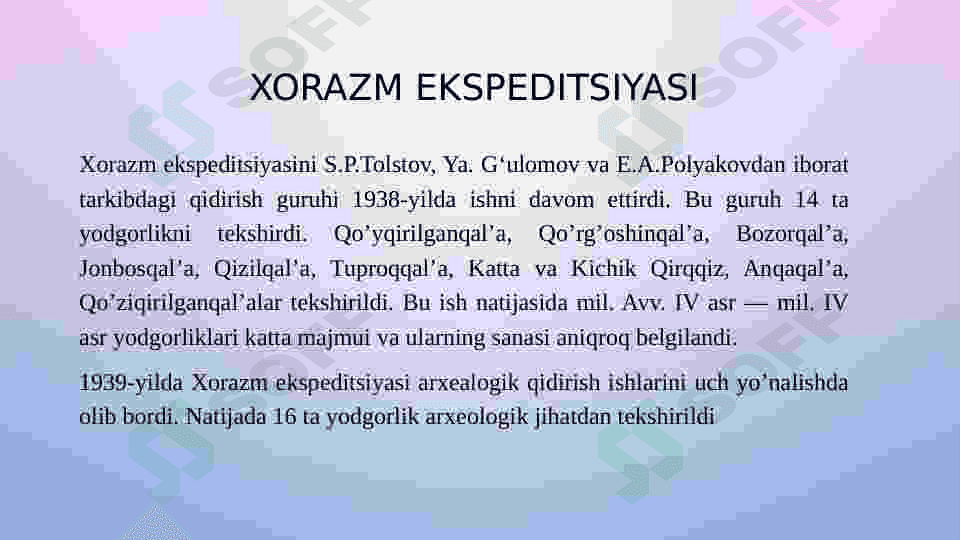 XORAZM EKSPEDITSIYASI

Xorazm ekspeditsiyasini S.P.Tolstov, Ya. G‘ulomov va E.A.Polyakovdan iborat tarkibdagi qidirish guruhi 1938-yilda ishni davom ettirdi. Bu guruh 14 ta yodgorlikni tekshirdi. Qo’yqirilganqal’a, Qo’rg’oshinqal’a, Bozorqal’a, Jonbosqal’a, Qizilqal’a, Tuproqqal’a, Katta va Kichik Qirqqiz, Anqaqal’a, Qo’ziqirilganqal’alar tekshirildi. Bu ish natijasida mil. Avv. IV asr — mil. IV asr yodgorliklari katta majmui va ularning sanasi aniqroq belgilandi.

1939-yilda Xorazm ekspeditsiyasi arxealogik qidirish ishlarini uch yo’nalishda olib bordi. Natijada 16 ta yodgorlik arxeologik jihatdan tekshirildi